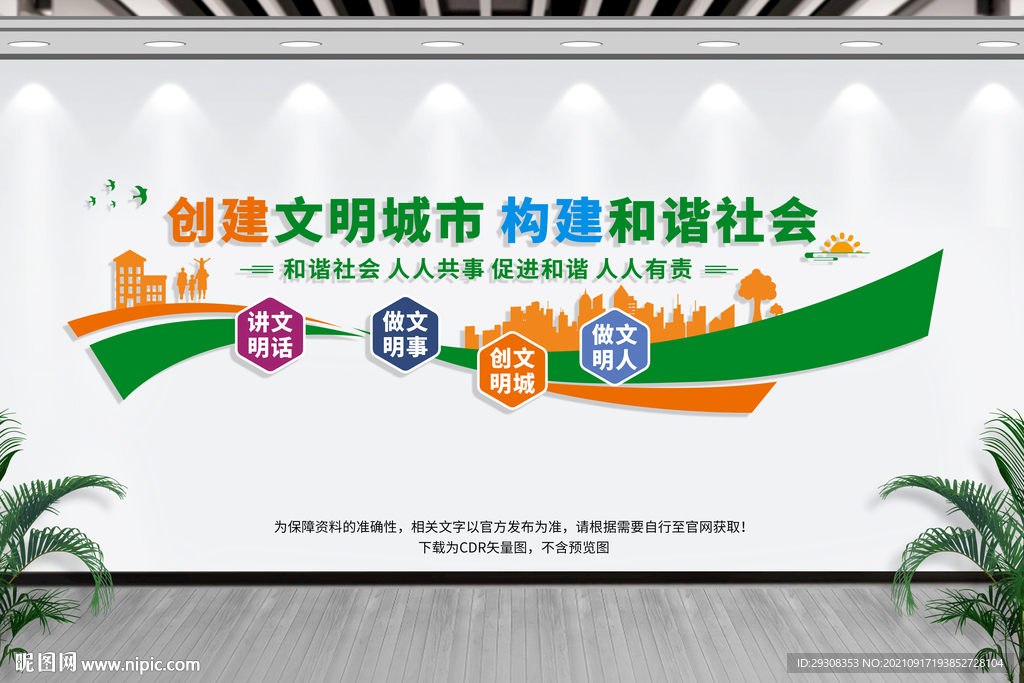 创建文明城市 构建和谐社会

和谐社会 人人共事 促进和谐 人人有责

讲文明话

做文明事

创文明城

做文明人

为保障资料的准确性，相关文字以官方发布为准，请根据需要自行至官网获取！
下载为CDR矢量图，不含预览图

昵图网 www.nipic.com

ID:29308353 NO:20210917193852728104